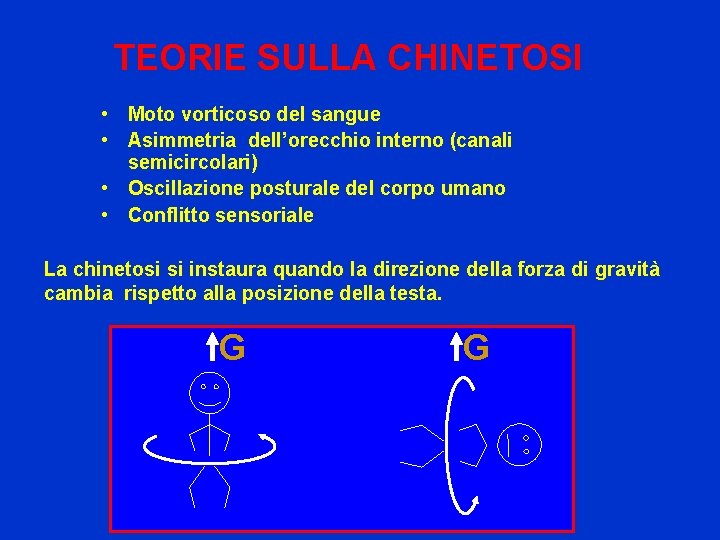 TEORIE SULLA CHINETOSI

• Moto vorticoso del sangue
• Asimmetria dell'orecchio interno (canali semicircolari)
• Oscillazione posturale del corpo umano
• Conflitto sensoriale

La chinetosi si instaura quando la direzione della forza di gravità cambia rispetto alla posizione della testa.

G

G